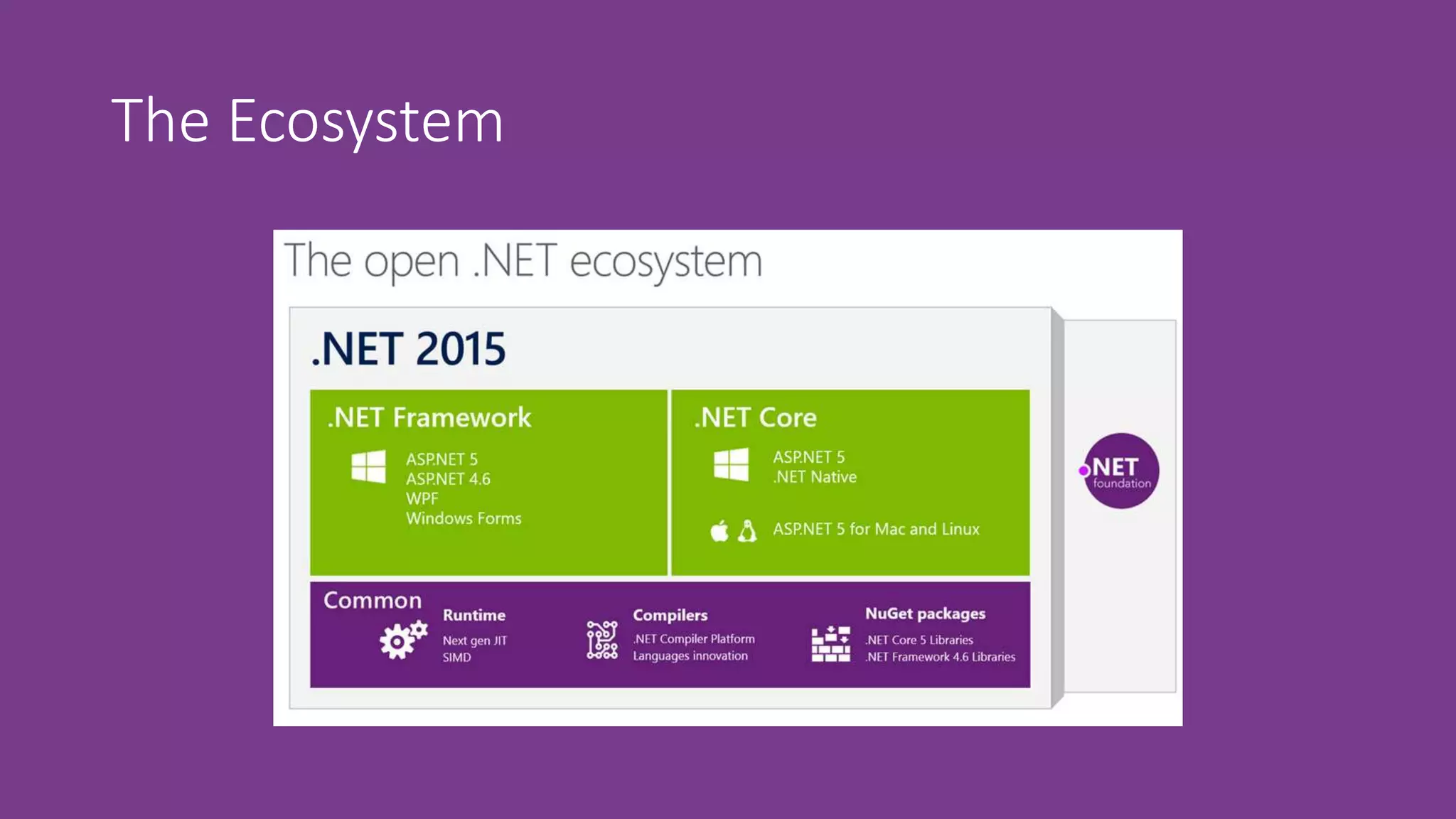 The Ecosystem

The open .NET ecosystem

.NET 2015

.NET Framework

ASP.NET 5
ASP.NET 4.6
WPF
Windows Forms

.NET Core

ASP.NET 5
.NET Native

ASP.NET 5 for Mac and Linux

Common

Runtime
Next gen JIT
SIMD

Compilers
.NET Compiler Platform
Languages innovation

NuGet packages
.NET Core 5 Libraries
.NET Framework 4.6 Libraries

.NET foundation